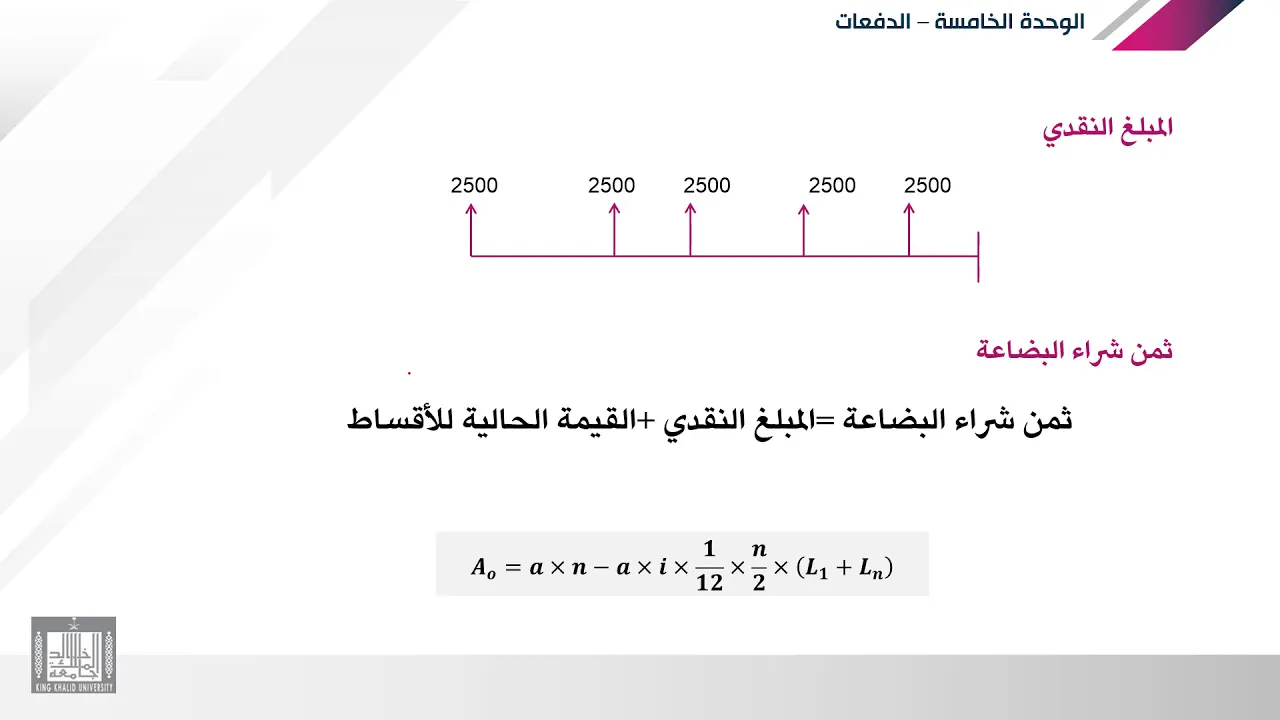 الوحدة الخامسة – الدفعات

المبلغ النقدي

2500 2500 2500 2500 2500

ثمن شراء البضاعة

ثمن شراء البضاعة =المبلغ النقدي +القيمة الحالية للأقساط

$A_o = a \times n - a \times i \times \frac{1}{12} \times \frac{n}{2} \times (L_1 + L_n)$

جامعة الملك خالد
KING KHALID UNIVERSITY